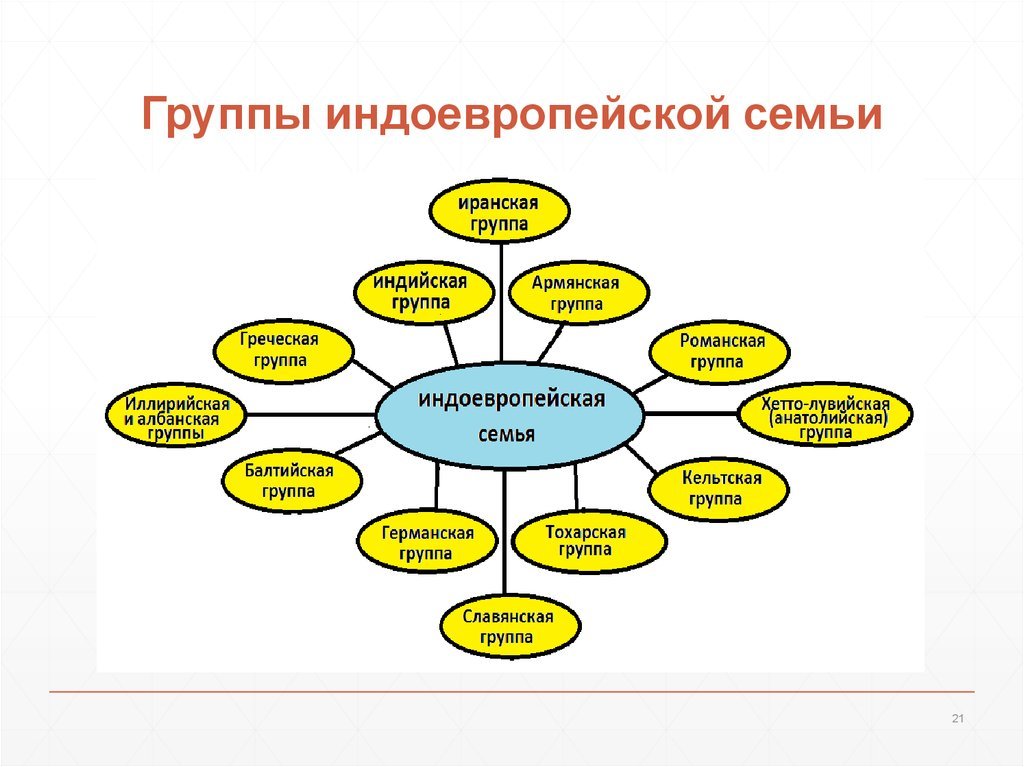 Группы индоевропейской семьи

иранская группа

индийская группа

Армянская группа

Греческая группа

Романская группа

Иллирийская и албанская группы

индоевропейская семья

Хетто-лувийская (анатолийская) группа

Балтийская группа

Кельтская группа

Германская группа

Тохарская группа

Славянская группа

21